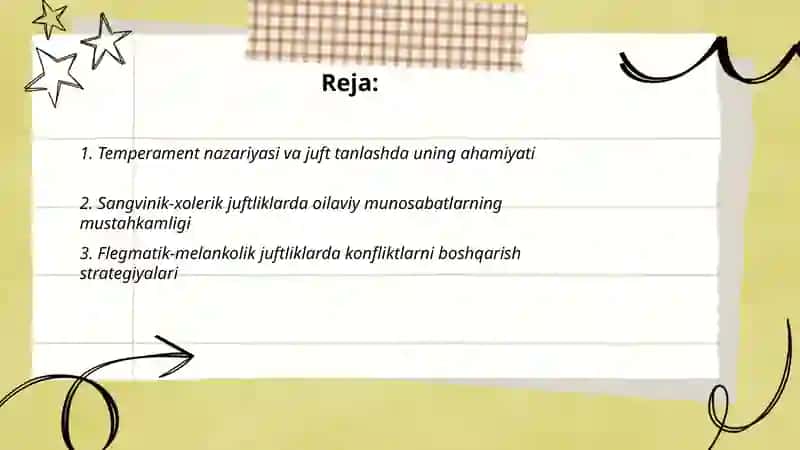 Reja:

1. Temperament nazariyasi va juft tanlashda uning ahamiyati

2. Sangvinik-xolerik juftliklarda oilaviy munosabatlarning mustahkamligi

3. Flegmatik-melankolik juftliklarda konfliktlarni boshqarish strategiyalari